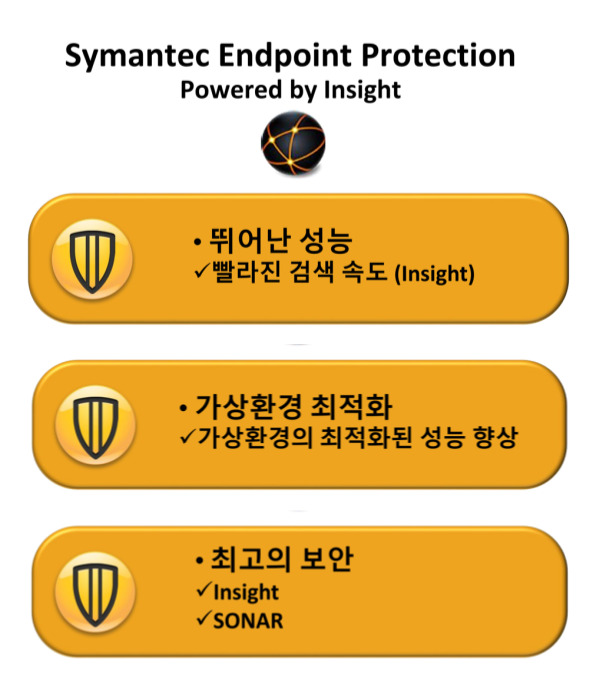 Symantec Endpoint Protection
Powered by Insight

• 뛰어난 성능
✓빨라진 검색 속도 (Insight)

• 가상환경 최적화
✓가상환경의 최적화된 성능 향상

• 최고의 보안
✓Insight
✓SONAR